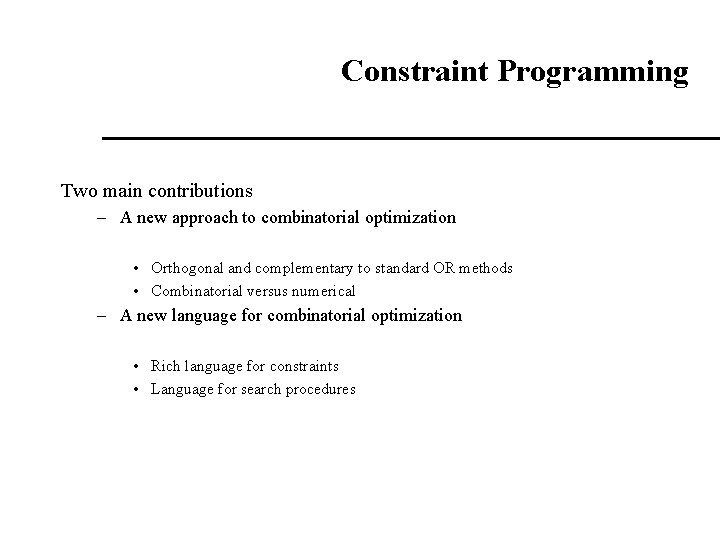 Constraint Programming

Two main contributions
– A new approach to combinatorial optimization
• Orthogonal and complementary to standard OR methods
• Combinatorial versus numerical
– A new language for combinatorial optimization
• Rich language for constraints
• Language for search procedures